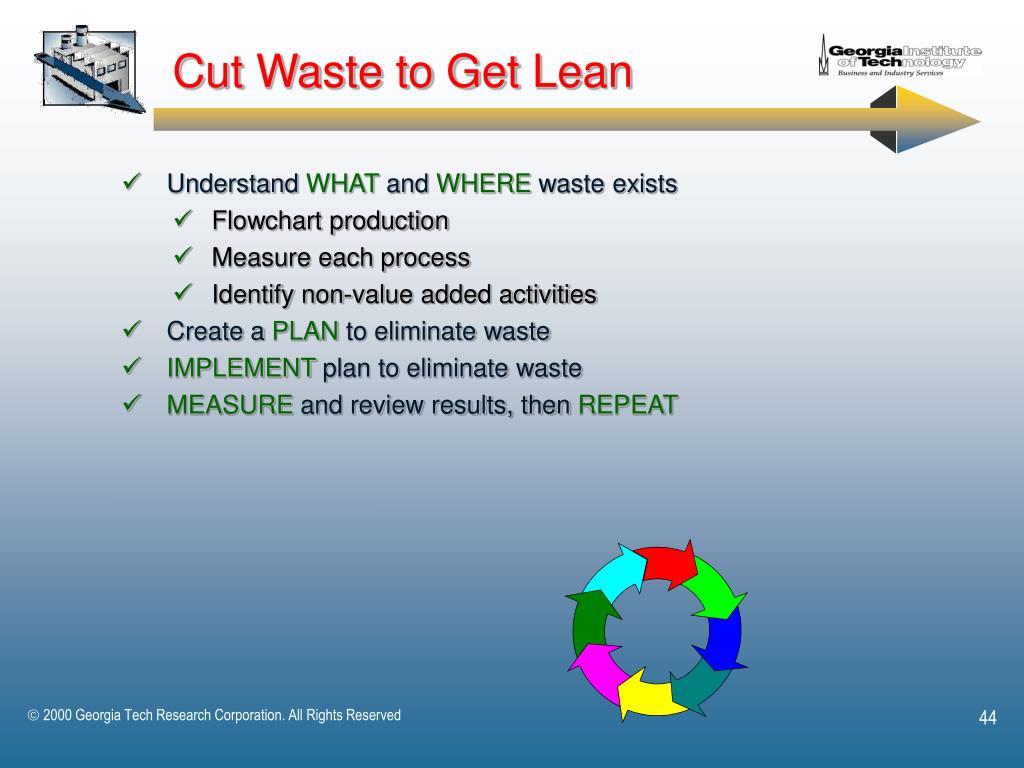 Cut Waste to Get Lean

Georgia Institute of Technology
Business and Industry Services

✓ Understand WHAT and WHERE waste exists
✓ Flowchart production
✓ Measure each process
✓ Identify non-value added activities
✓ Create a PLAN to eliminate waste
✓ IMPLEMENT plan to eliminate waste
✓ MEASURE and review results, then REPEAT

© 2000 Georgia Tech Research Corporation. All Rights Reserved

44